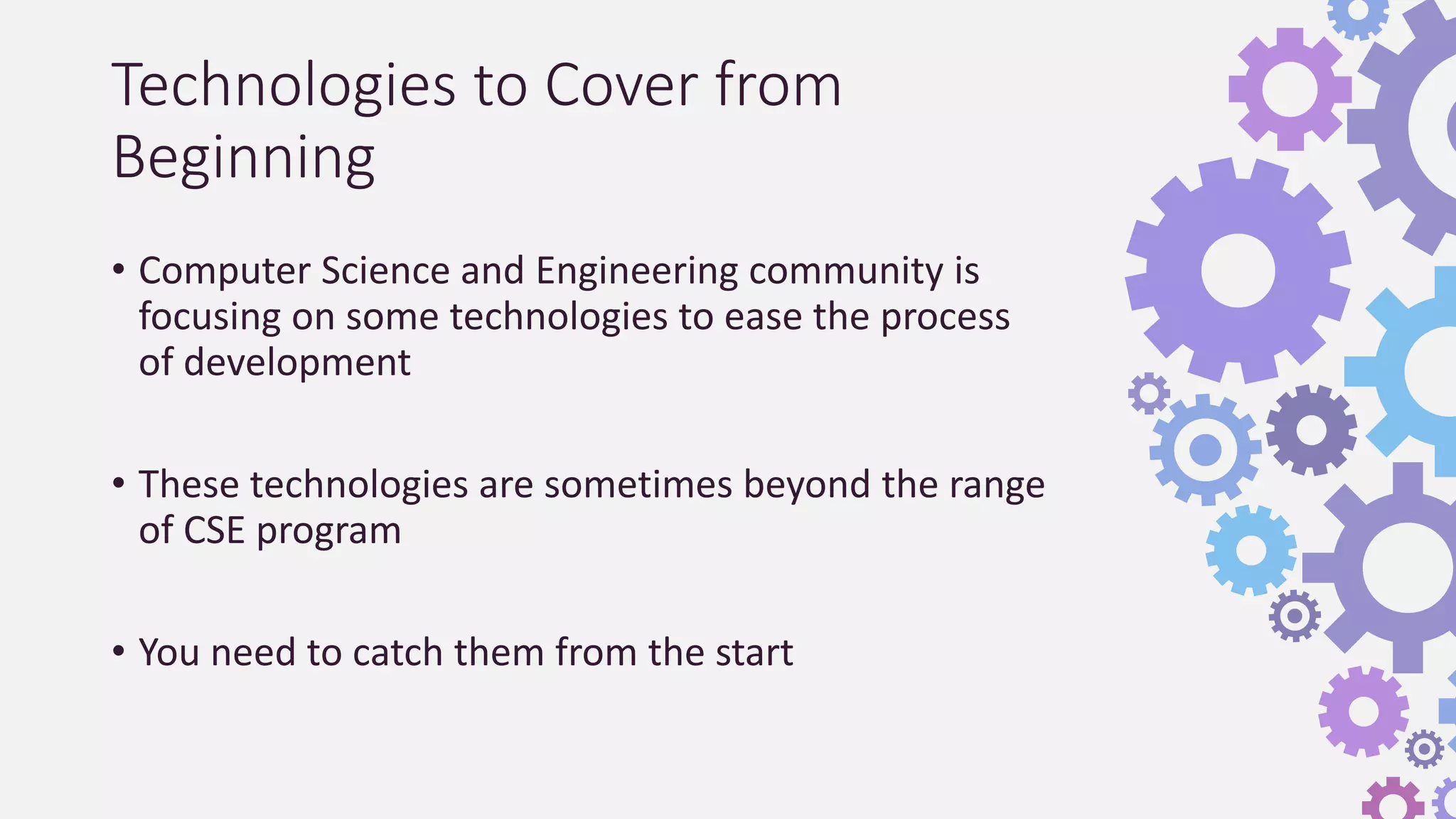 Technologies to Cover from Beginning

• Computer Science and Engineering community is focusing on some technologies to ease the process of development

• These technologies are sometimes beyond the range of CSE program

• You need to catch them from the start